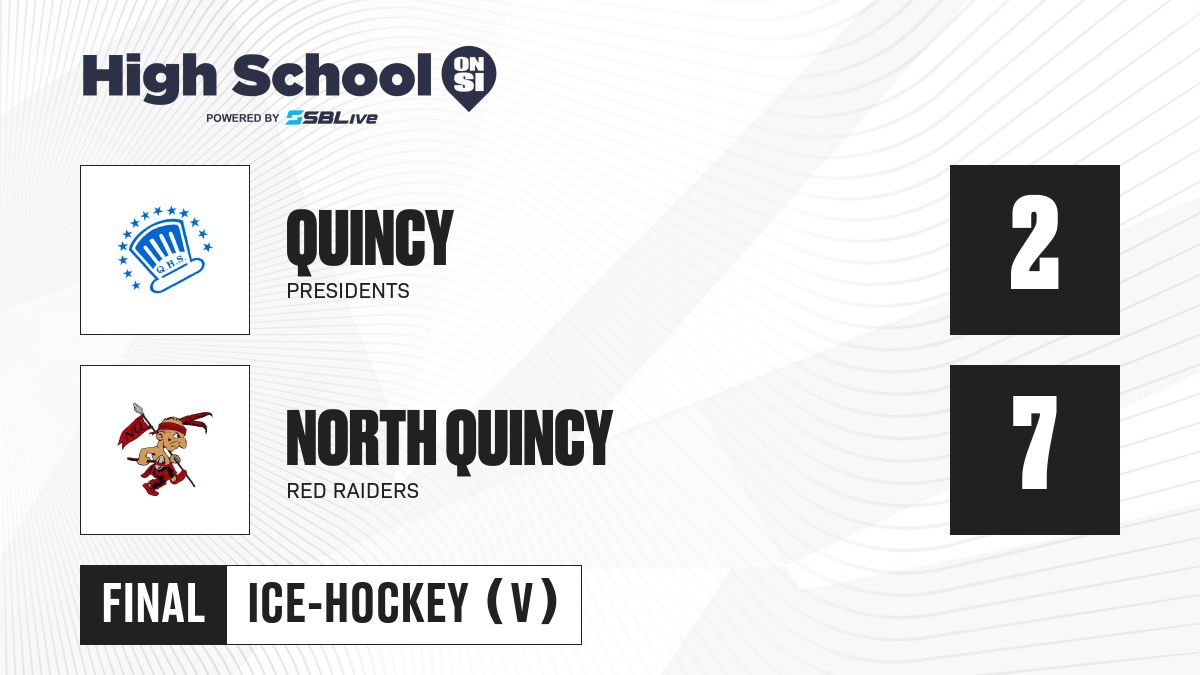 High School ON SI
POWERED BY SBLive

Q.H.S.

QUINCY
PRESIDENTS

2

NQ

NORTH QUINCY
RED RAIDERS

7

FINAL ICE-HOCKEY (V)